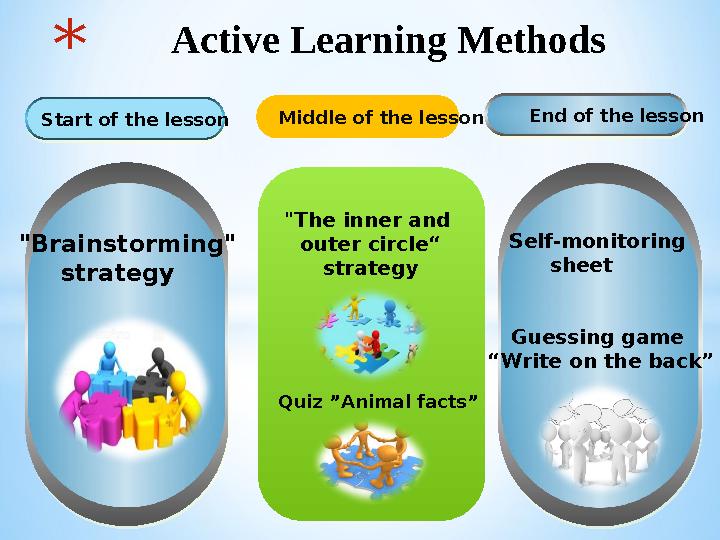 * Active Learning Methods

Start of the lesson

Middle of the lesson

End of the lesson

"Brainstorming" strategy

"The inner and outer circle“ strategy

Quiz ”Animal facts”

Self-monitoring sheet

Guessing game “Write on the back”